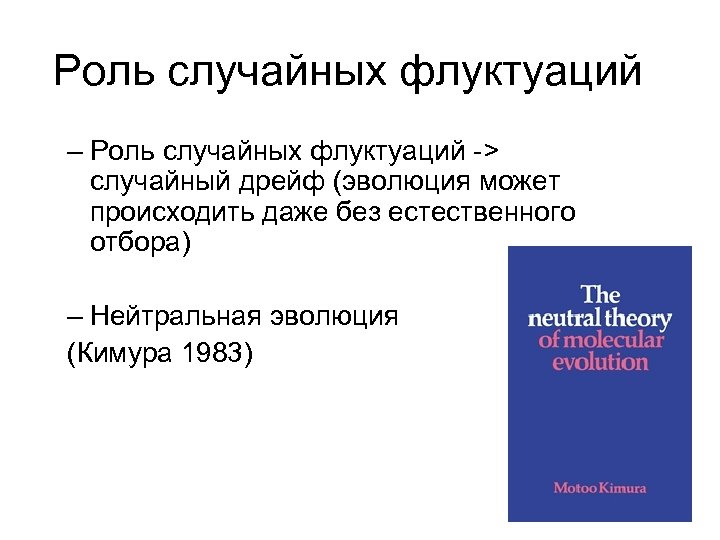 Роль случайных флуктуаций

– Роль случайных флуктуаций -> случайный дрейф (эволюция может происходить даже без естественного отбора)

– Нейтральная эволюция
(Кимура 1983)

The neutral theory of molecular evolution

Motoo Kimura